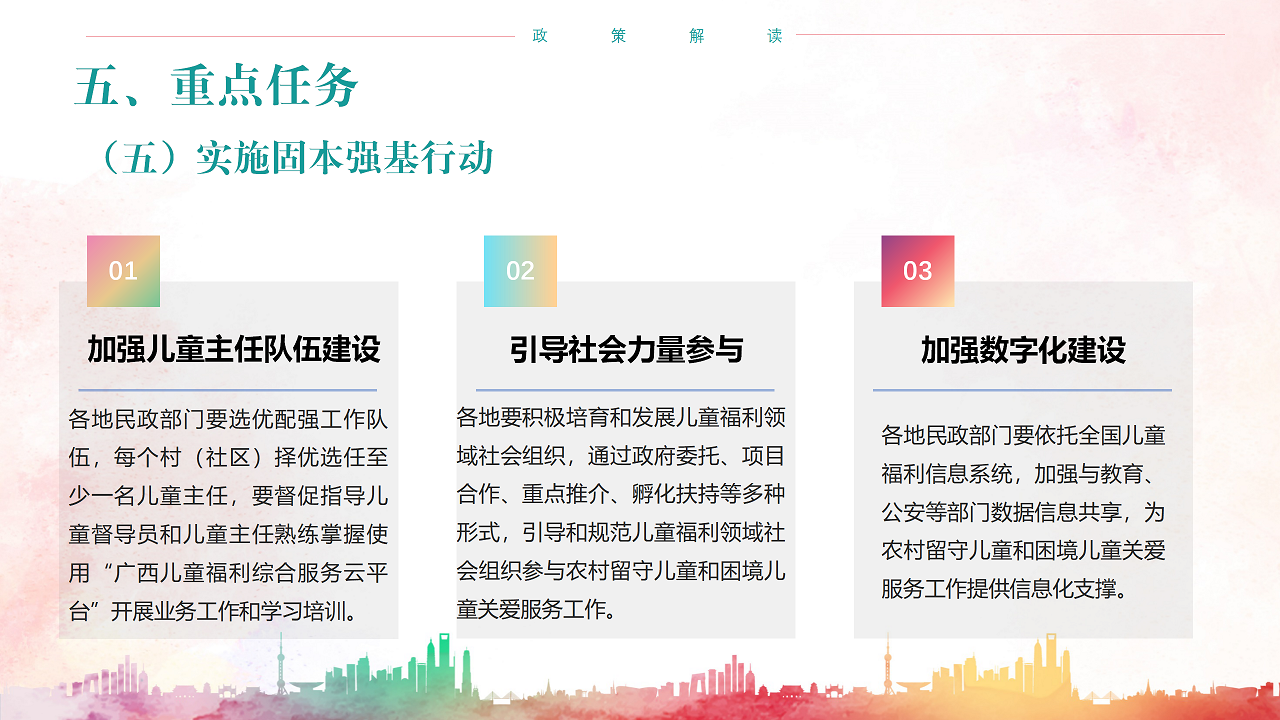 政 策 解 读

五、重点任务

（五）实施固本强基行动

01

加强儿童主任队伍建设

各地民政部门要选优配强工作队伍，每个村（社区）择优选任至少一名儿童主任，要督促指导儿童督导员和儿童主任熟练掌握使用“广西儿童福利综合服务云平台”开展业务工作和学习培训。

02

引导社会力量参与

各地要积极培育和发展儿童福利领域社会组织，通过政府委托、项目合作、重点推介、孵化扶持等多种形式，引导和规范儿童福利领域社会组织参与农村留守儿童和困境儿童关爱服务工作。

03

加强数字化建设

各地民政部门要依托全国儿童福利信息系统，加强与教育、公安等部门数据信息共享，为农村留守儿童和困境儿童关爱服务工作提供信息化支撑。